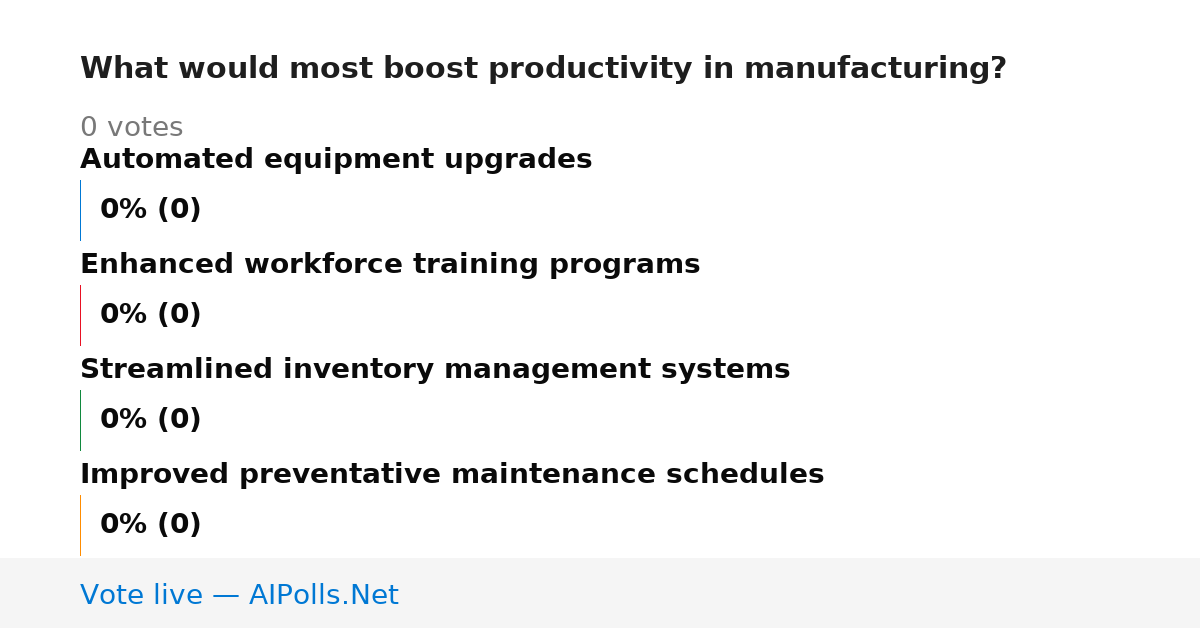 What would most boost productivity in manufacturing?

0 votes

Automated equipment upgrades

0% (0)

Enhanced workforce training programs

0% (0)

Streamlined inventory management systems

0% (0)

Improved preventative maintenance schedules

0% (0)

Vote live — AIPolls.Net